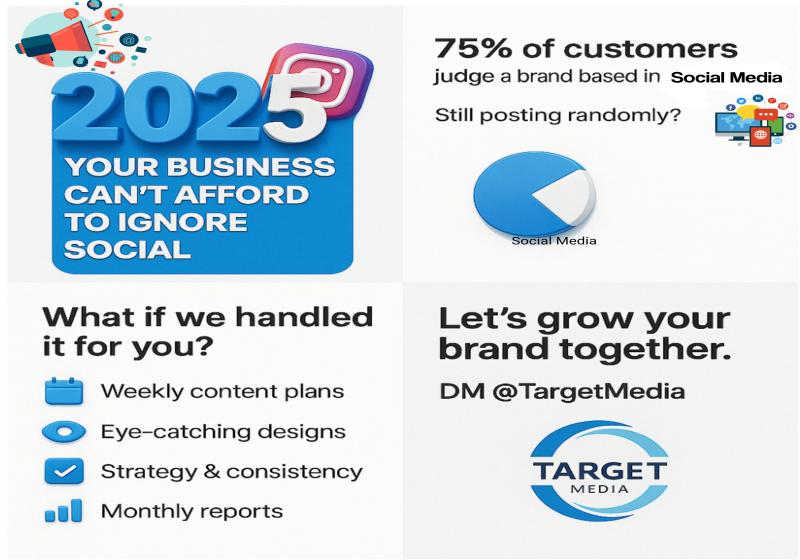 2025

YOUR BUSINESS CAN'T AFFORD TO IGNORE SOCIAL

75% of customers

judge a brand based in Social Media

Still posting randomly?

Social Media

What if we handled it for you?

Weekly content plans

Eye-catching designs

Strategy & consistency

Monthly reports

Let's grow your brand together.

DM @TargetMedia

TARGET
MEDIA